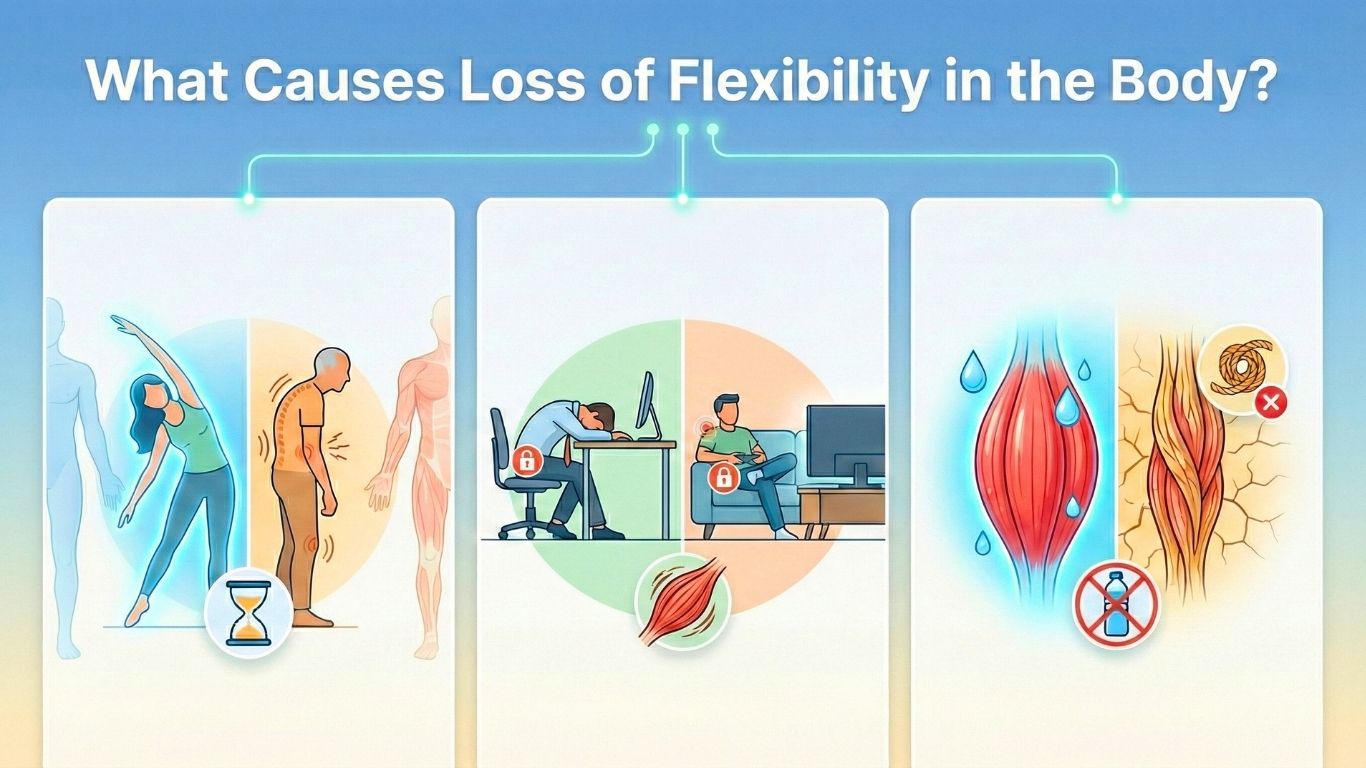 What Causes Loss of Flexibility in the Body?